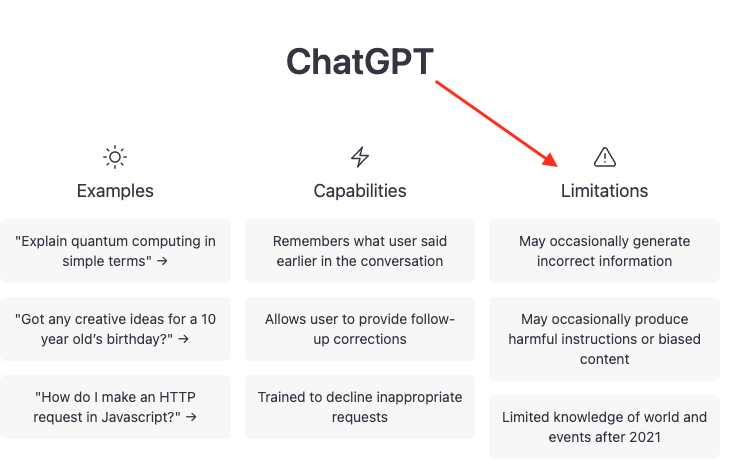 ChatGPT

Examples

"Explain quantum computing in simple terms" →

"Got any creative ideas for a 10 year old's birthday?" →

"How do I make an HTTP request in Javascript?" →

Capabilities

Remembers what user said earlier in the conversation

Allows user to provide follow-up corrections

Trained to decline inappropriate requests

Limitations

May occasionally generate incorrect information

May occasionally produce harmful instructions or biased content

Limited knowledge of world and events after 2021